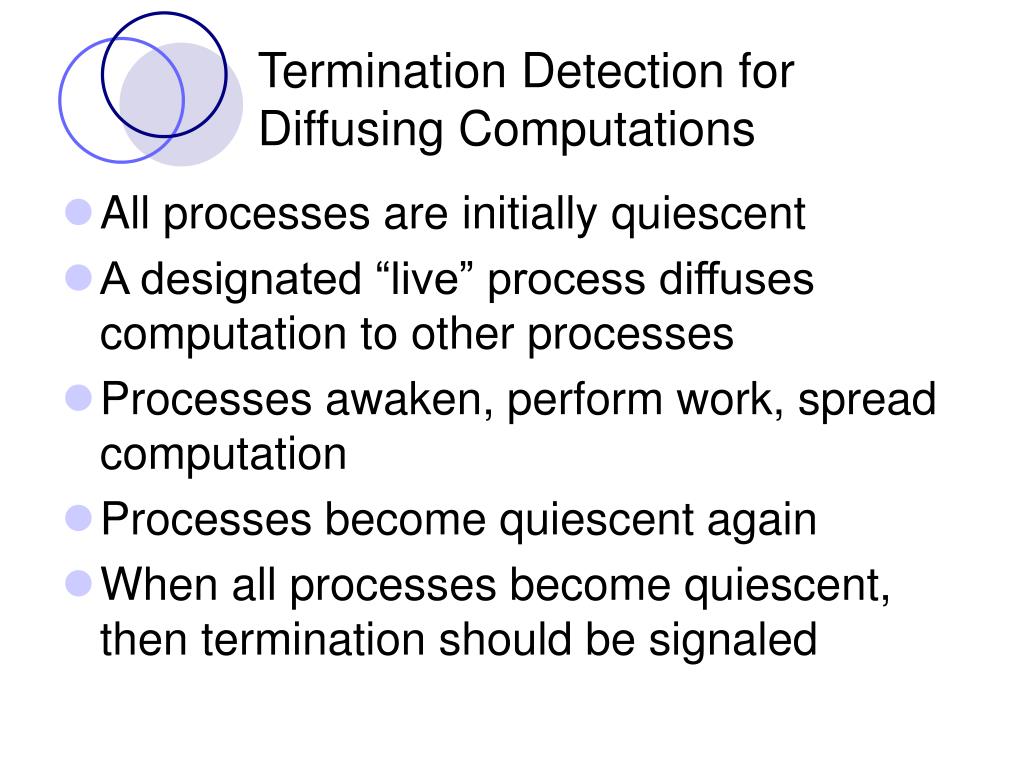 Termination Detection for Diffusing Computations

All processes are initially quiescent
A designated “live” process diffuses computation to other processes
Processes awaken, perform work, spread computation
Processes become quiescent again
When all processes become quiescent, then termination should be signaled